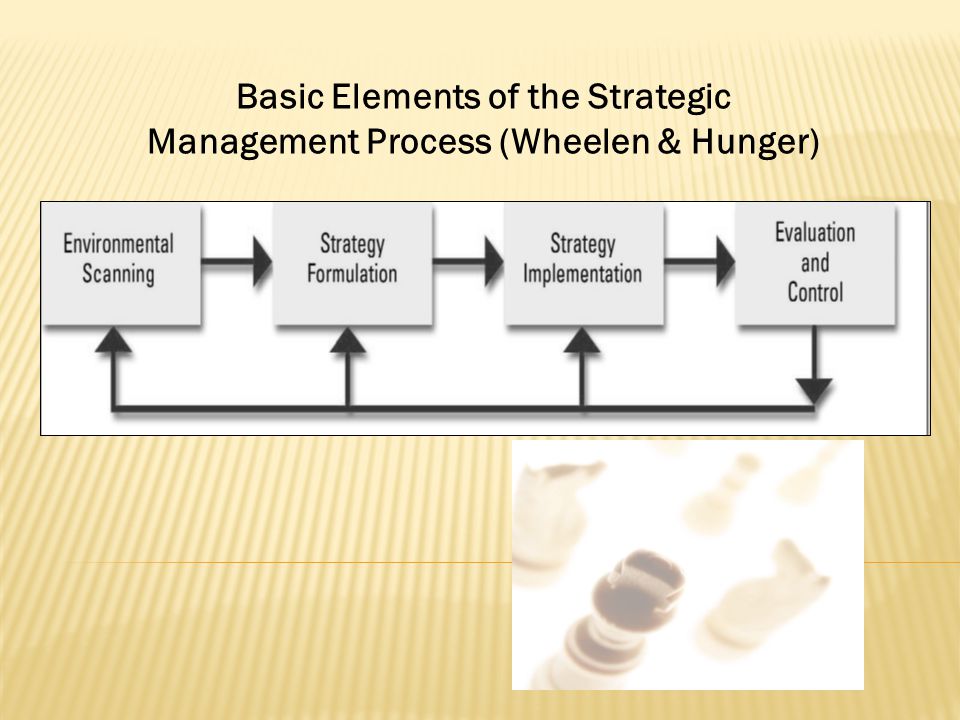 Basic Elements of the Strategic Management Process (Wheelen & Hunger)

Environmental Scanning

Strategy Formulation

Strategy Implementation

Evaluation and Control